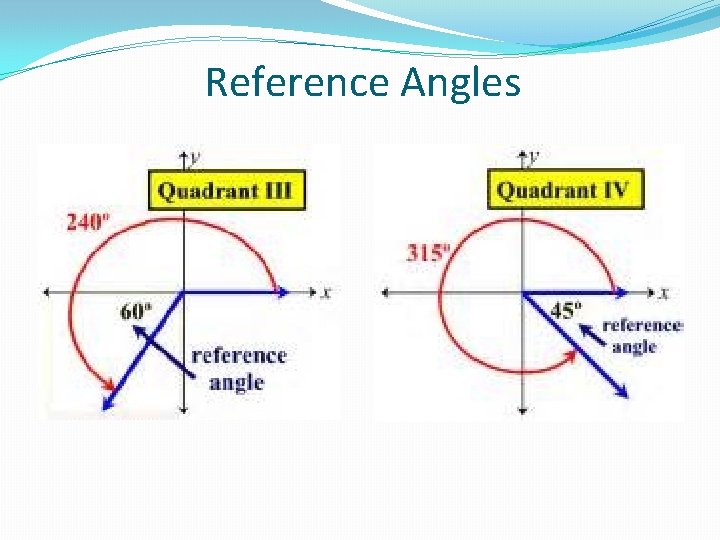 Reference Angles

$y$

Quadrant III

$240°$

$x$

$60°$

reference angle

$y$

Quadrant IV

$315°$

$x$

$45°$

reference angle